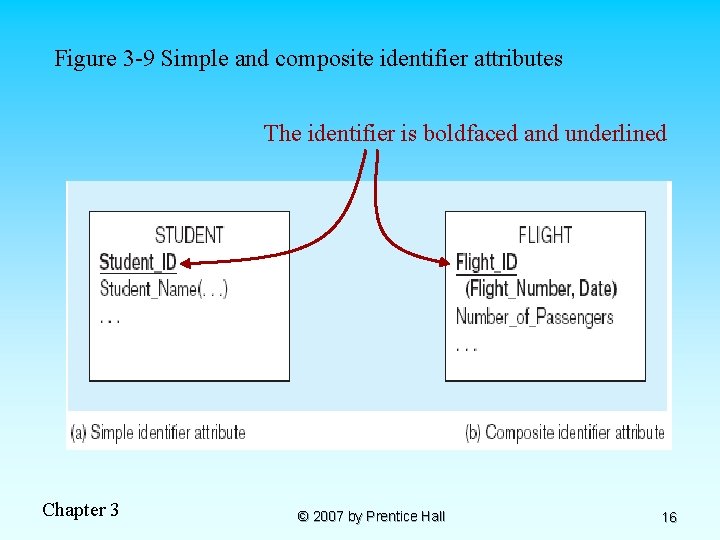 Figure 3-9 Simple and composite identifier attributes

The identifier is boldfaced and underlined

STUDENT
Student_ID
Student_Name(. . .)
. . .

FLIGHT
Flight_ID
(Flight_Number, Date)
Number_of_Passengers
. . .

(a) Simple identifier attribute

(b) Composite identifier attribute

Chapter 3

© 2007 by Prentice Hall

16